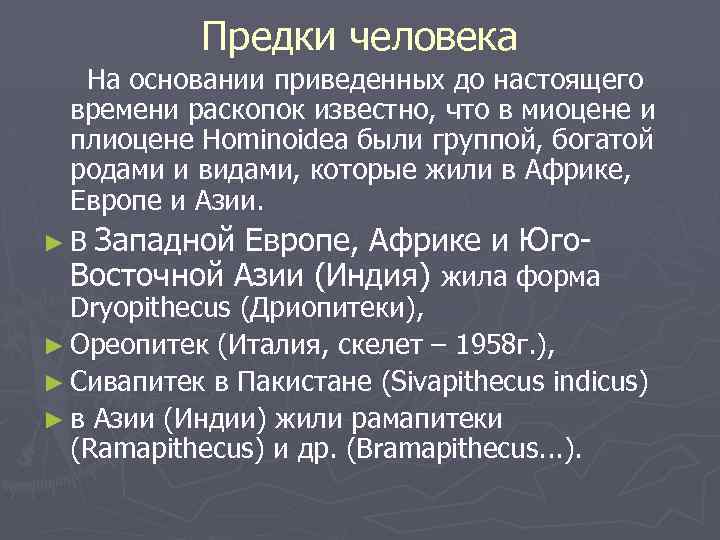 Предки человека

На основании приведенных до настоящего времени раскопок известно, что в миоцене и плиоцене Hominoidea были группой, богатой родами и видами, которые жили в Африке, Европе и Азии.

► В Западной Европе, Африке и Юго-Восточной Азии (Индия) жила форма Dryopithecus (Дриопитеки),
► Ореопитек (Италия, скелет – 1958г.),
► Сивапитек в Пакистане (Sivapithecus indicus)
► в Азии (Индии) жили рамапитеки (Ramapithecus) и др. (Bramapithecus...).